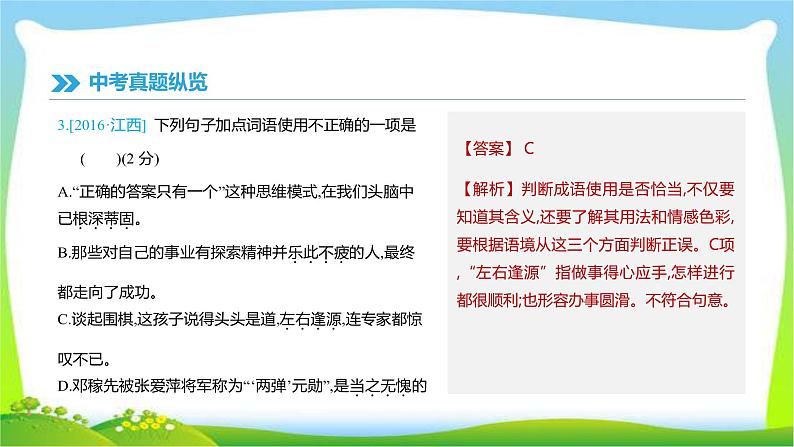 中考真题纵览

3.[2016·江西] 下列句子加点词语使用不正确的一项是 (　　)(2 分)

A.“正确的答案只有一个”这种思维模式,在我们头脑中已根深蒂固。

B.那些对自己的事业有探索精神并乐此不疲的人,最终都走向了成功。

C.谈起围棋,这孩子说得头头是道,左右逢源,连专家都惊叹不已。

D.邓稼先被张爱萍将军称为“‘两弹’元勋”,是当之无愧的

【答案】 C

【解析】判断成语使用是否恰当,不仅要知道其含义,还要了解其用法和情感色彩,要根据语境从这三个方面判断正误。C项,“左右逢源”指做事得心应手,怎样进行都很顺利;也形容办事圆滑。不符合句意。